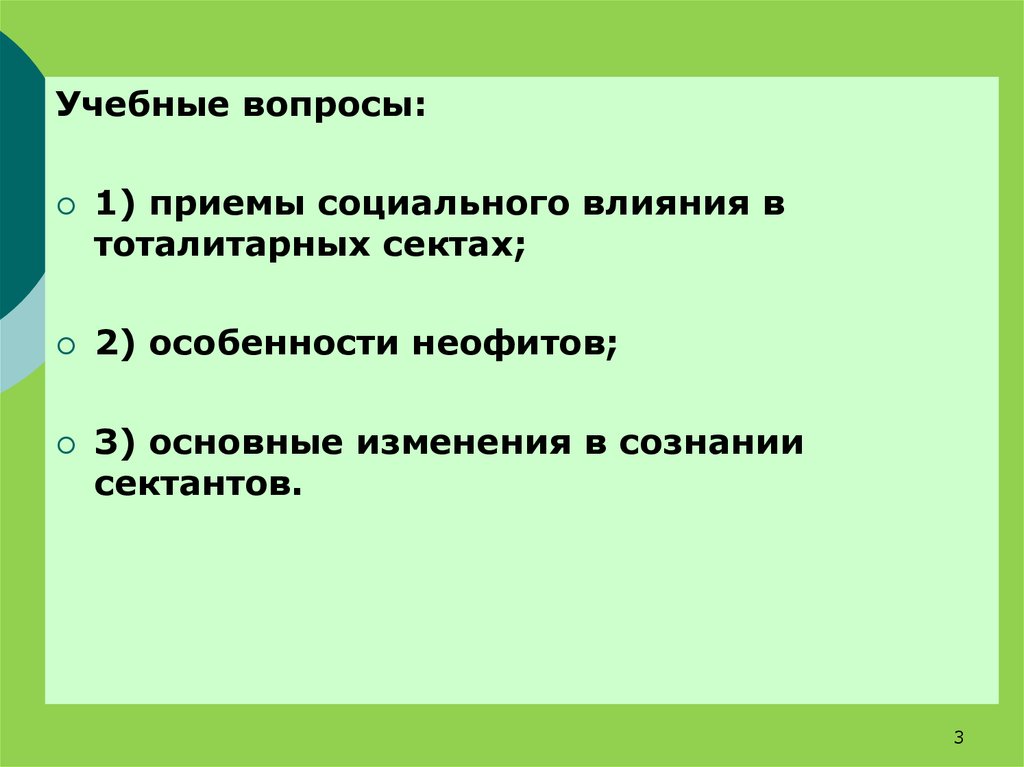 Учебные вопросы:

1) приемы социального влияния в тоталитарных сектах;

2) особенности неофитов;

3) основные изменения в сознании сектантов.

3